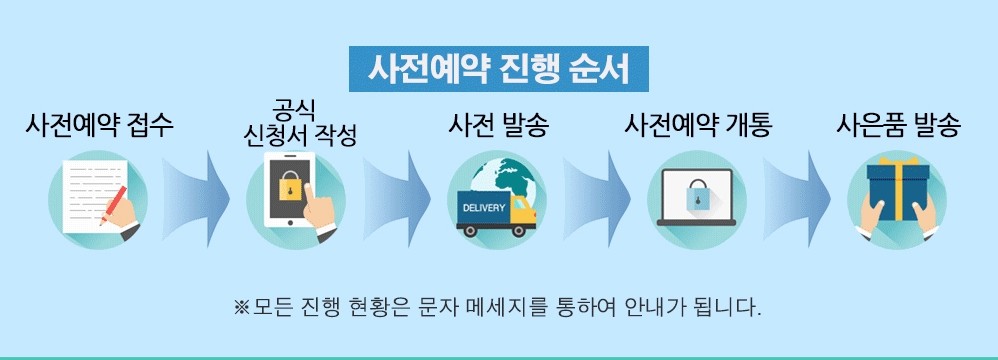 사전예약 진행 순서

사전예약 접수

공식
신청서 작성

사전 발송

DELIVERY

사전예약 개통

사은품 발송

※모든 진행 현황은 문자 메세지를 통하여 안내가 됩니다.